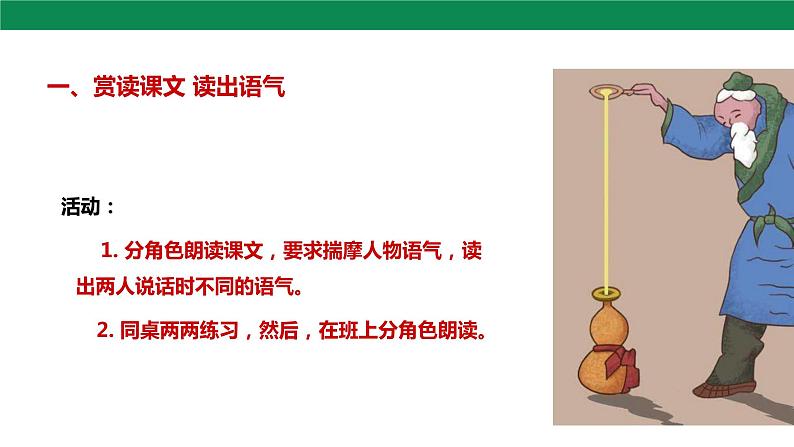 一、赏读课文 读出语气

活动：

1. 分角色朗读课文，要求揣摩人物语气，读出两人说话时不同的语气。

2. 同桌两两练习，然后，在班上分角色朗读。